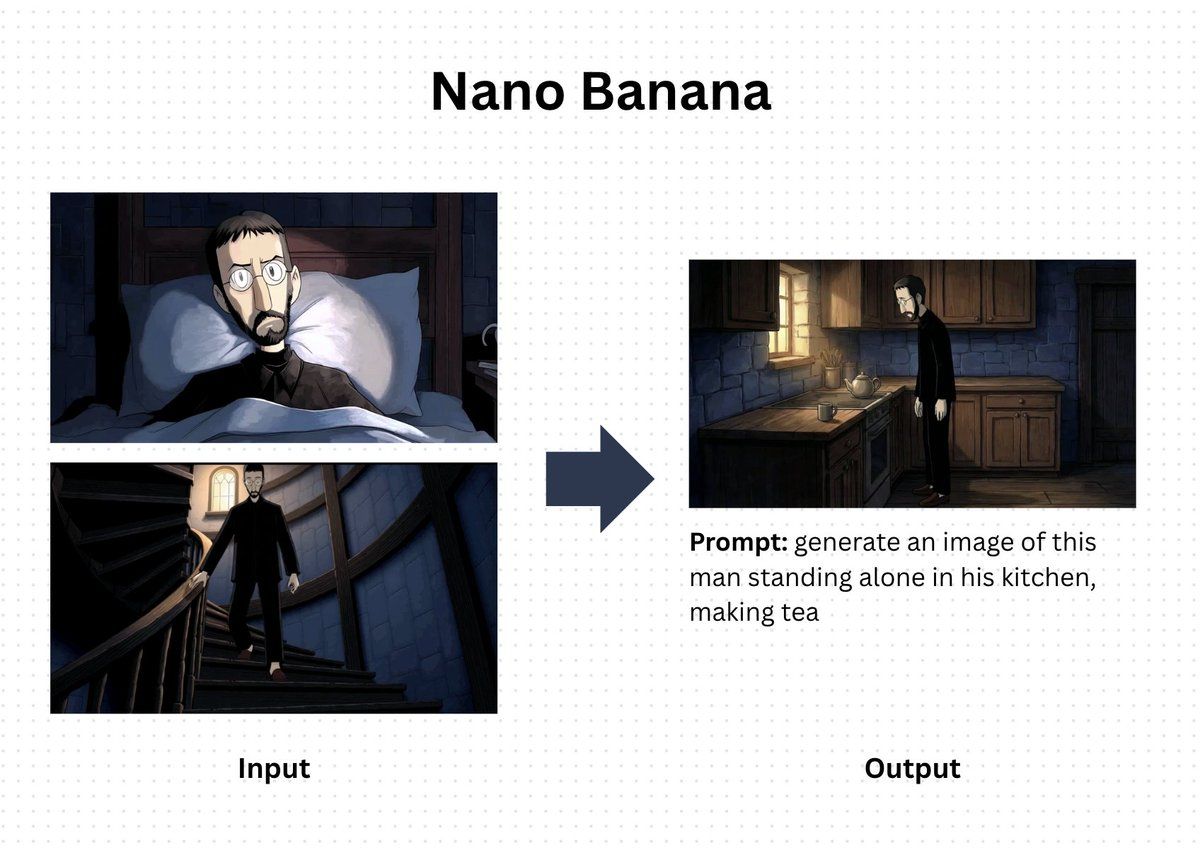 Nano Banana

Prompt: generate an image of this man standing alone in his kitchen, making tea

Input

Output